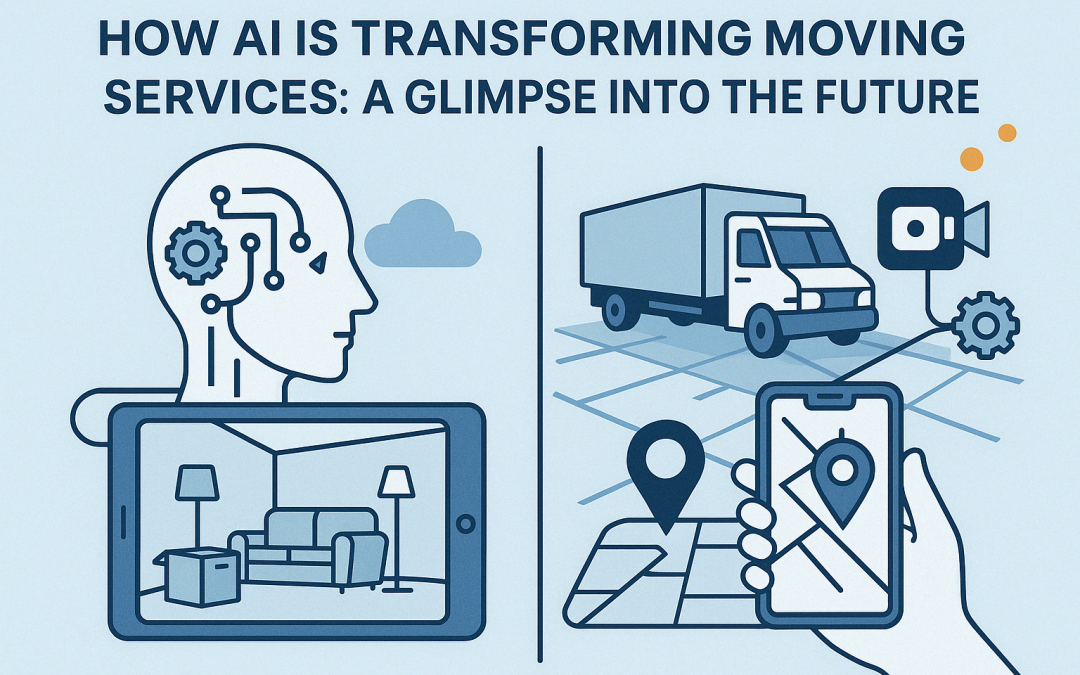 HOW AI IS TRANSFORMING MOVING SERVICES: A GLIMPSE INTO THE FUTURE